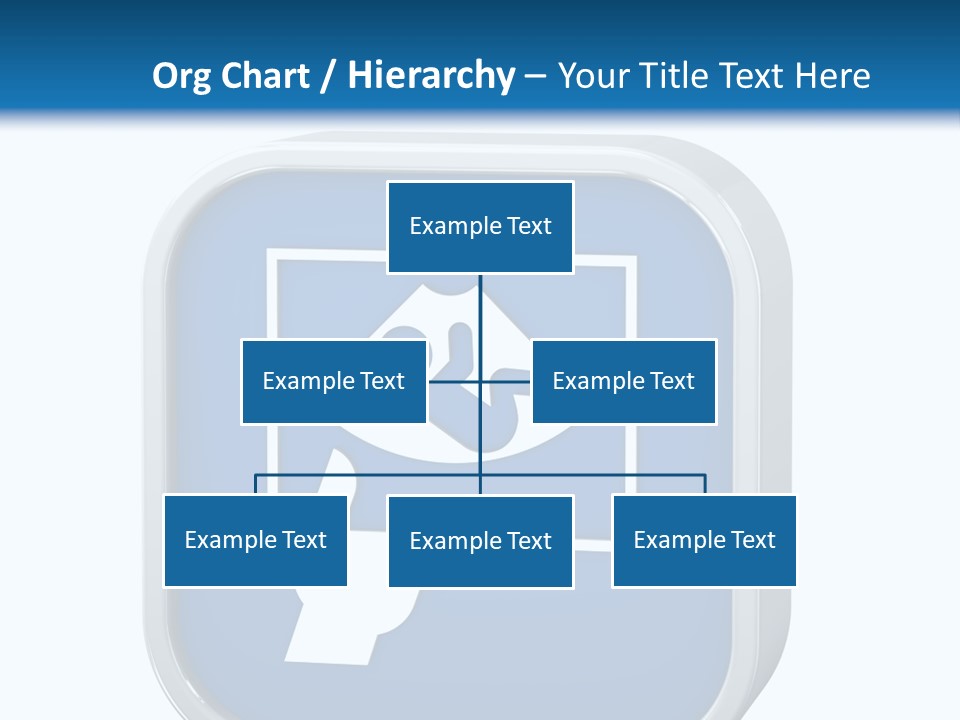 Org Chart / Hierarchy – Your Title Text Here

Example Text

Example Text

Example Text

Example Text

Example Text

Example Text